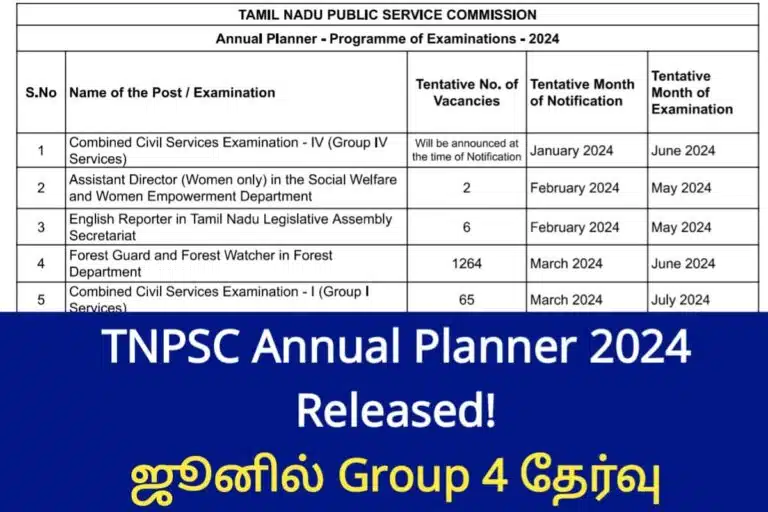 TAMIL NADU PUBLIC SERVICE COMMISSION

Annual Planner - Programme of Examinations - 2024

| S.No | Name of the Post / Examination | Tentative No. of Vacancies | Tentative Month of Notification | Tentative Month of Examination |
|---|---|---|---|---|
| 1 | Combined Civil Services Examination - IV (Group IV Services) | Will be announced at the time of Notification | January 2024 | June 2024 |
| 2 | Assistant Director (Women only) in the Social Welfare and Women Empowerment Department | 2 | February 2024 | May 2024 |
| 3 | English Reporter in Tamil Nadu Legislative Assembly Secretariat | 6 | February 2024 | May 2024 |
| 4 | Forest Guard and Forest Watcher in Forest Department | 1264 | March 2024 | June 2024 |
| 5 | Combined Civil Services Examination - I (Group I Services) | 65 | March 2024 | July 2024 |

TNPSC Annual Planner 2024 Released!

ஜூனில் Group 4 தேர்வு